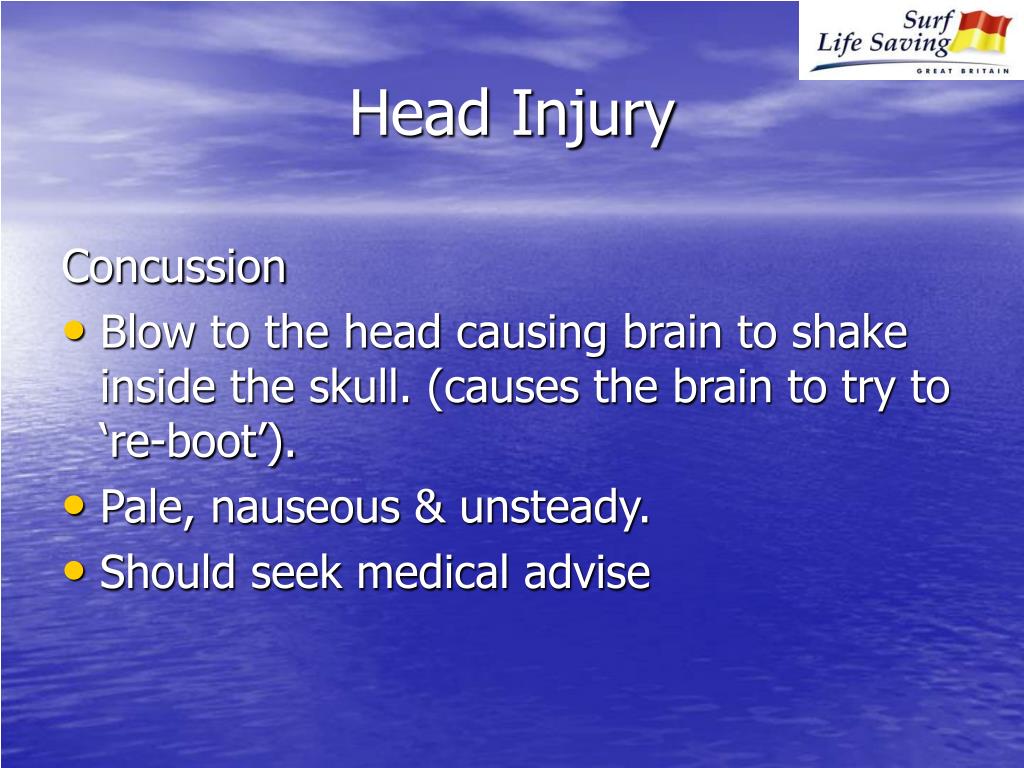 Surf Life Saving
GREAT BRITAIN

Head Injury

Concussion
• Blow to the head causing brain to shake inside the skull. (causes the brain to try to ‘re-boot’).
• Pale, nauseous & unsteady.
• Should seek medical advise